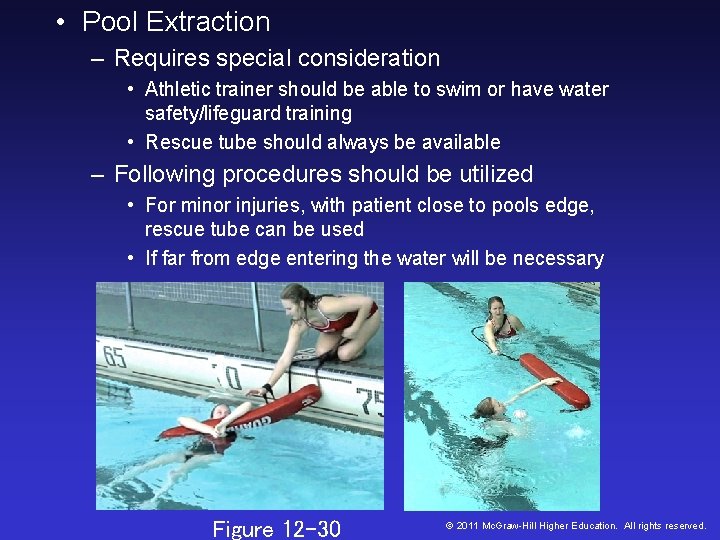 • Pool Extraction

– Requires special consideration

• Athletic trainer should be able to swim or have water safety/lifeguard training

• Rescue tube should always be available

– Following procedures should be utilized

• For minor injuries, with patient close to pools edge, rescue tube can be used

• If far from edge entering the water will be necessary

65

70

75

GUARD

Figure 12-30

© 2011 McGraw-Hill Higher Education. All rights reserved.